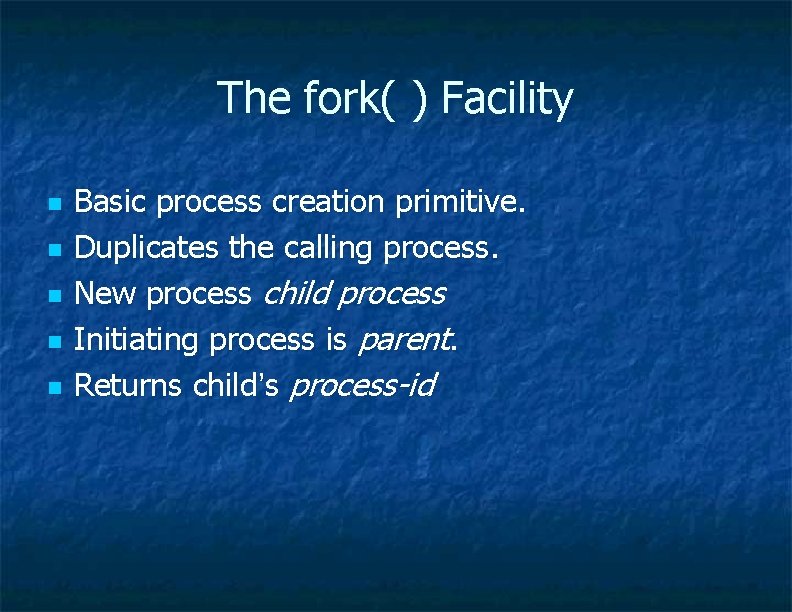 The fork( ) Facility

- Basic process creation primitive.
- Duplicates the calling process.
- New process child process
- Initiating process is parent.
- Returns child's process-id